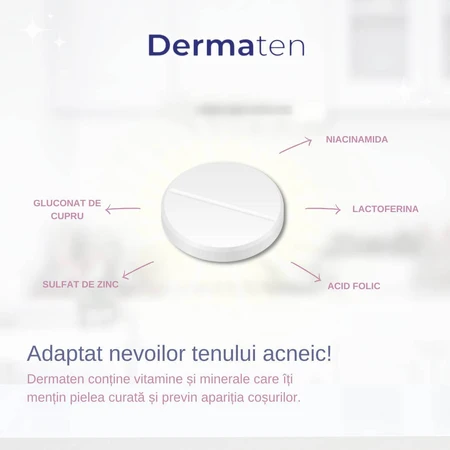 Dermaten

NIACINAMIDA

GLUCONAT DE CUPRU

LACTOFERINA

SULFAT DE ZINC

ACID FOLIC

Adaptat nevoilor tenului acneic!

Dermaten conține vitamine și minerale care îți mențin pielea curată și previn apariția coșurilor.